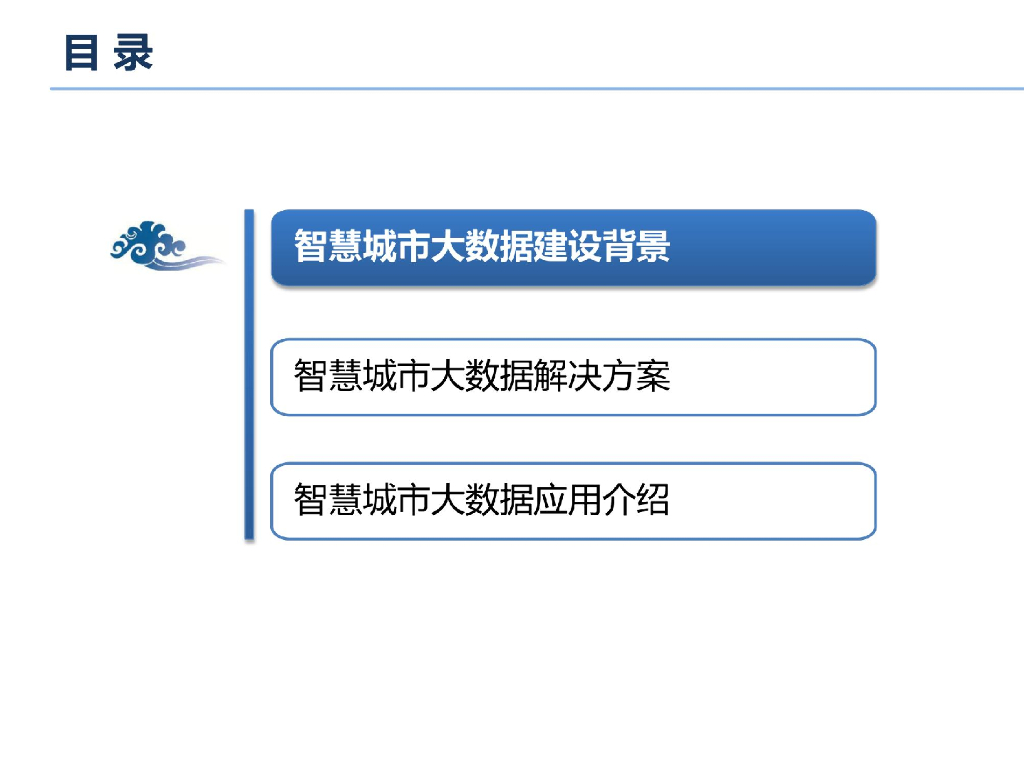 目 录

智慧城市大数据建设背景

智慧城市大数据解决方案

智慧城市大数据应用介绍